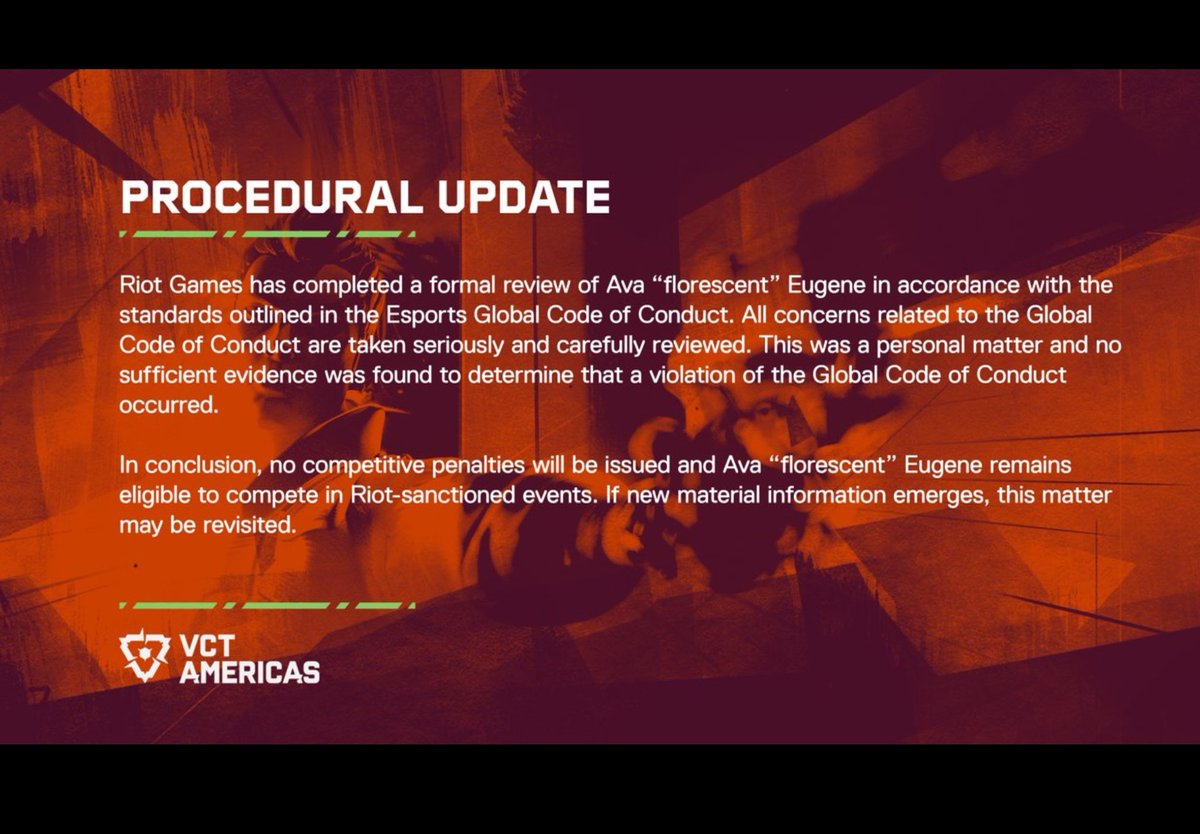 PROCEDURAL UPDATE

Riot Games has completed a formal review of Ava “florescent” Eugene in accordance with the standards outlined in the Esports Global Code of Conduct. All concerns related to the Global Code of Conduct are taken seriously and carefully reviewed. This was a personal matter and no sufficient evidence was found to determine that a violation of the Global Code of Conduct occurred.

In conclusion, no competitive penalties will be issued and Ava “florescent” Eugene remains eligible to compete in Riot-sanctioned events. If new material information emerges, this matter may be revisited.

VCT AMERICAS